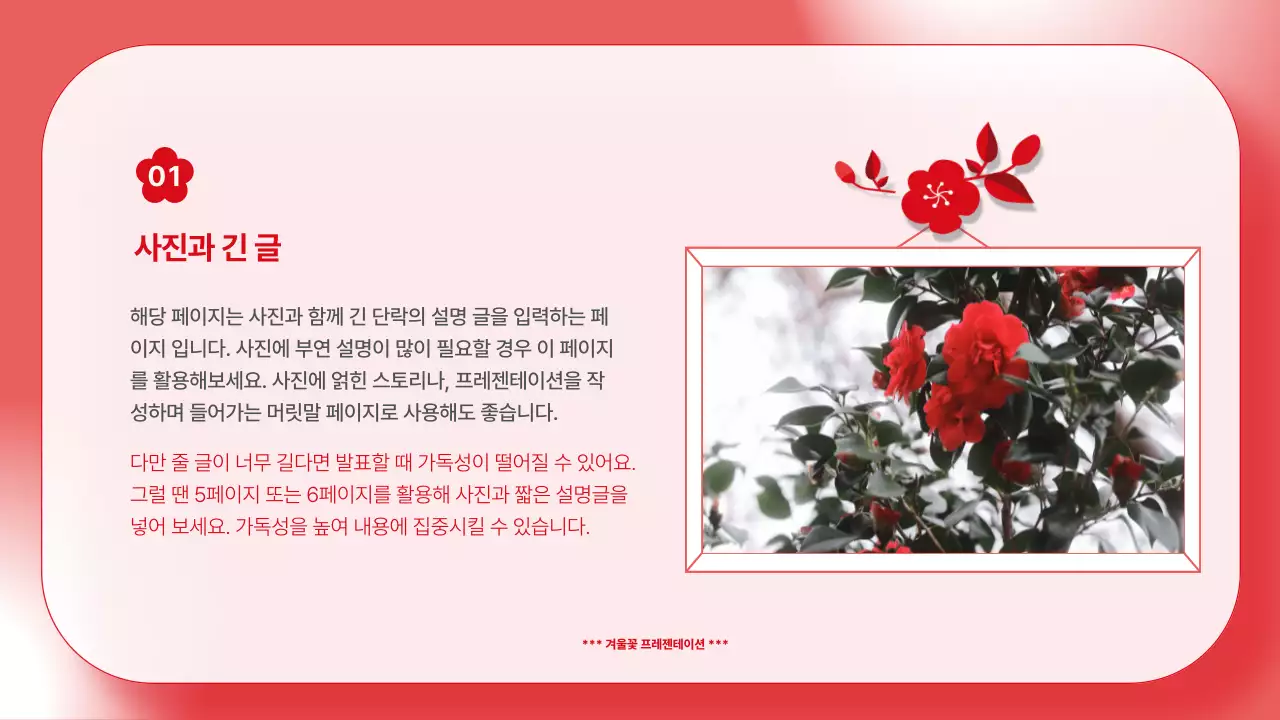 01

사진과 긴 글

해당 페이지는 사진과 함께 긴 단락의 설명 글을 입력하는 페이지 입니다. 사진에 부연 설명이 많이 필요할 경우 이 페이지를 활용해보세요. 사진에 얽힌 스토리나, 프레젠테이션을 작성하며 들어가는 머릿말 페이지로 사용해도 좋습니다.

다만 줄 글이 너무 길다면 발표할 때 가독성이 떨어질 수 있어요. 그럴 땐 5페이지 또는 6페이지를 활용해 사진과 짧은 설명글을 넣어 보세요. 가독성을 높여 내용에 집중시킬 수 있습니다.

*** 겨울꽃 프레젠테이션 ***